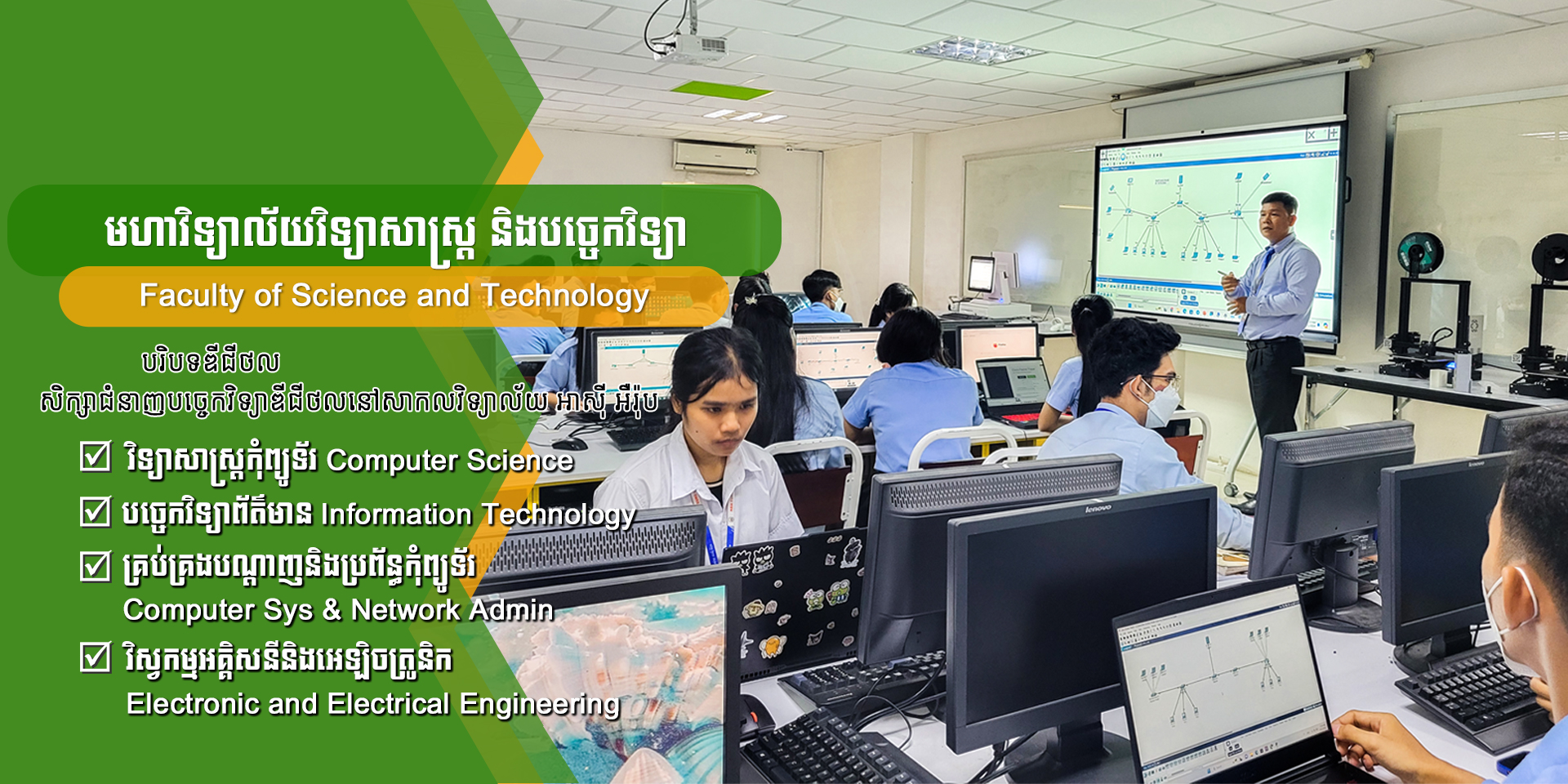 មហាវិទ្យាល័យវិទ្យាសាស្ត្រ និងបច្ចេកវិទ្យា

Faculty of Science and Technology

បរិបទឌីជីថល
សិក្សាជំនាញបច្ចេកវិទ្យាឌីជីថលនៅសាកលវិទ្យាល័យ អាស៊ី អឺរ៉ុប

☑ វិទ្យាសាស្ត្រកុំព្យូទ័រ Computer Science

☑ បច្ចេកវិទ្យាព័ត៌មាន Information Technology

☑ គ្រប់គ្រងបណ្តាញនិងប្រព័ន្ធកុំព្យូទ័រ
Computer Sys & Network Admin

☑ វិស្វកម្មអគ្គិសនីនិងអេឡិចត្រូនិក
Electronic and Electrical Engineering

lenovo